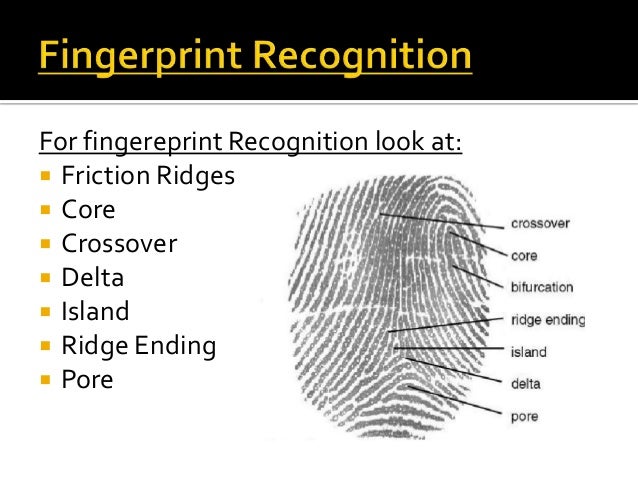 Fingerprint Recognition

For fingereprint Recognition look at:
- Friction Ridges
- Core
- Crossover
- Delta
- Island
- Ridge Ending
- Pore

crossover
core
bifurcation
ridge ending
island
delta
pore